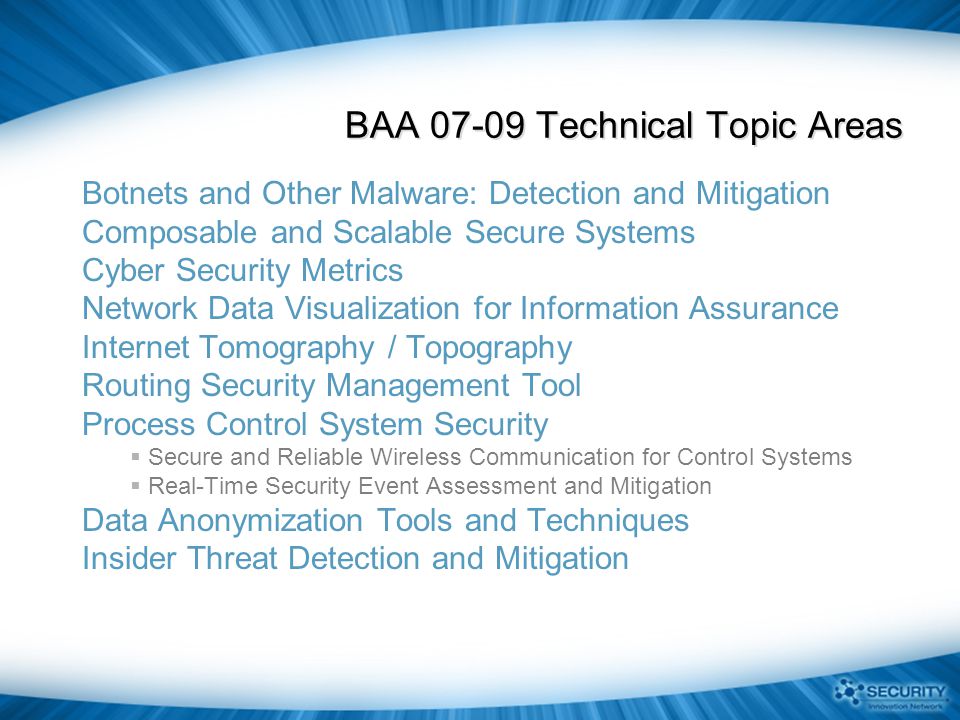 BAA 07-09 Technical Topic Areas

Botnets and Other Malware: Detection and Mitigation
Composable and Scalable Secure Systems
Cyber Security Metrics
Network Data Visualization for Information Assurance
Internet Tomography / Topography
Routing Security Management Tool
Process Control System Security
▪ Secure and Reliable Wireless Communication for Control Systems
▪ Real-Time Security Event Assessment and Mitigation
Data Anonymization Tools and Techniques
Insider Threat Detection and Mitigation

SECURITY
Innovation Network